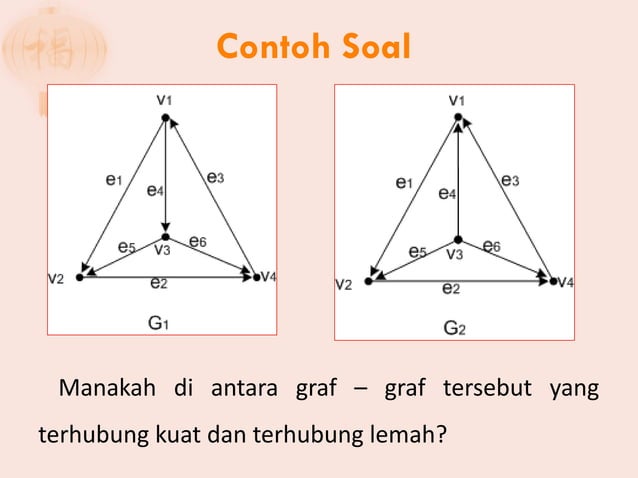 Contoh Soal

$v_1$
$e_1$
$e_4$
$e_3$
$e_5$
$v_3$
$e_6$
$v_2$
$e_2$
$v_4$
$G_1$

$v_1$
$e_1$
$e_4$
$e_3$
$e_5$
$v_3$
$e_6$
$v_2$
$e_2$
$v_4$
$G_2$

Manakah di antara graf – graf tersebut yang terhubung kuat dan terhubung lemah?